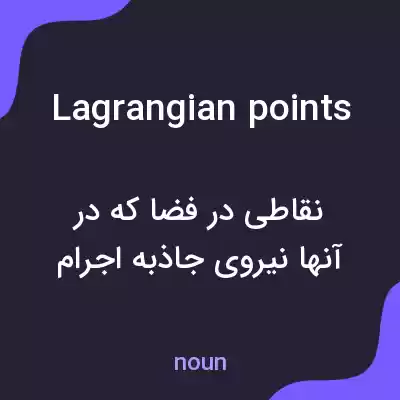 Lagrangian points

نقاطی در فضا که در آنها نیروی جاذبه اجرام

noun